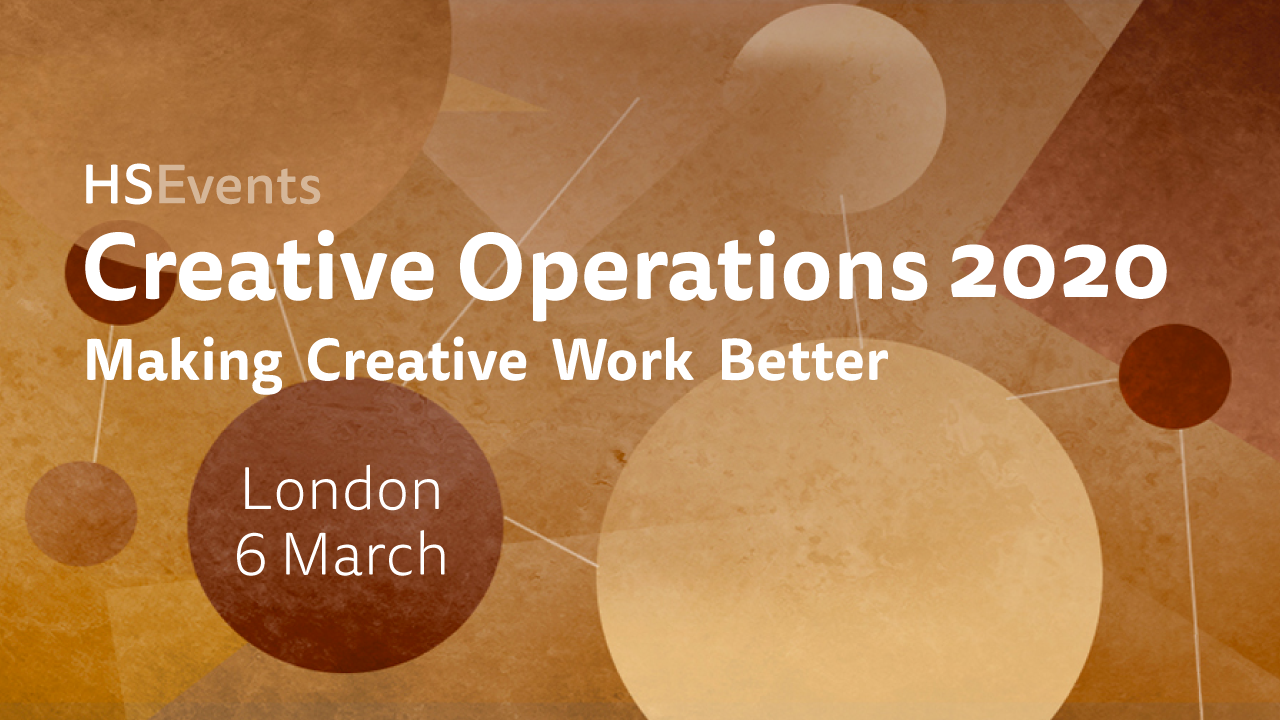 HSEvents
Creative Operations 2020
Making Creative Work Better

London
6 March